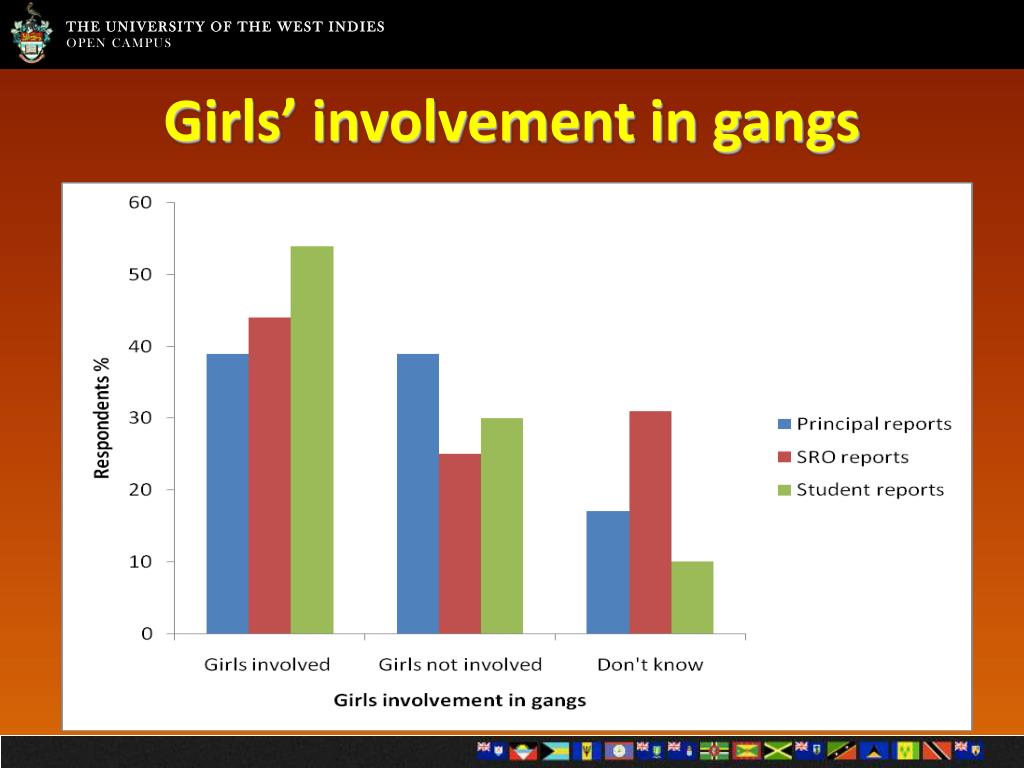 THE UNIVERSITY OF THE WEST INDIES
OPEN CAMPUS

Girls' involvement in gangs

60
50
40
30
20
10
0

Respondents %

Girls involved
Girls not involved
Don't know

Girls involvement in gangs

Principal reports
SRO reports
Student reports